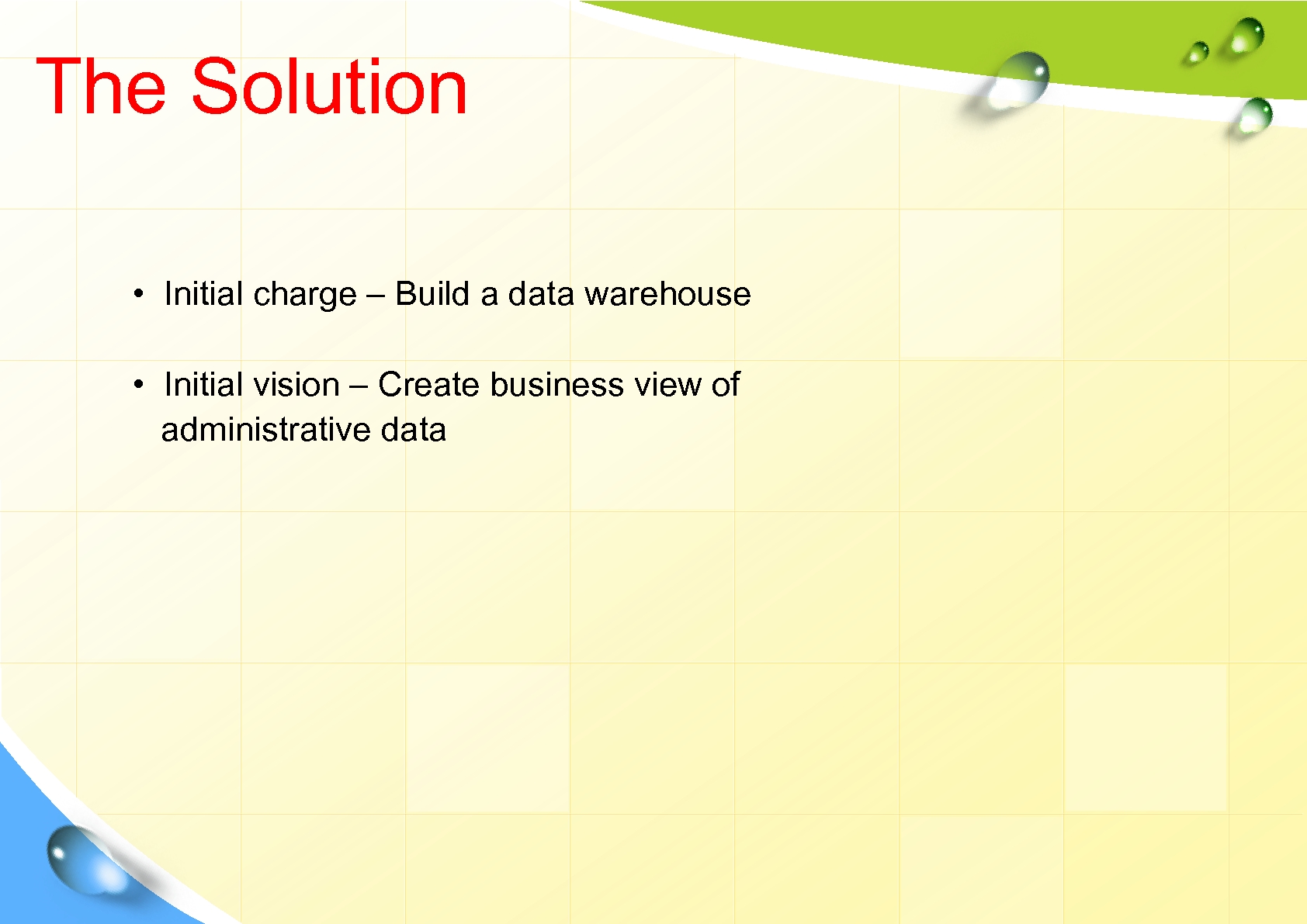 The Solution

• Initial charge – Build a data warehouse

• Initial vision – Create business view of administrative data